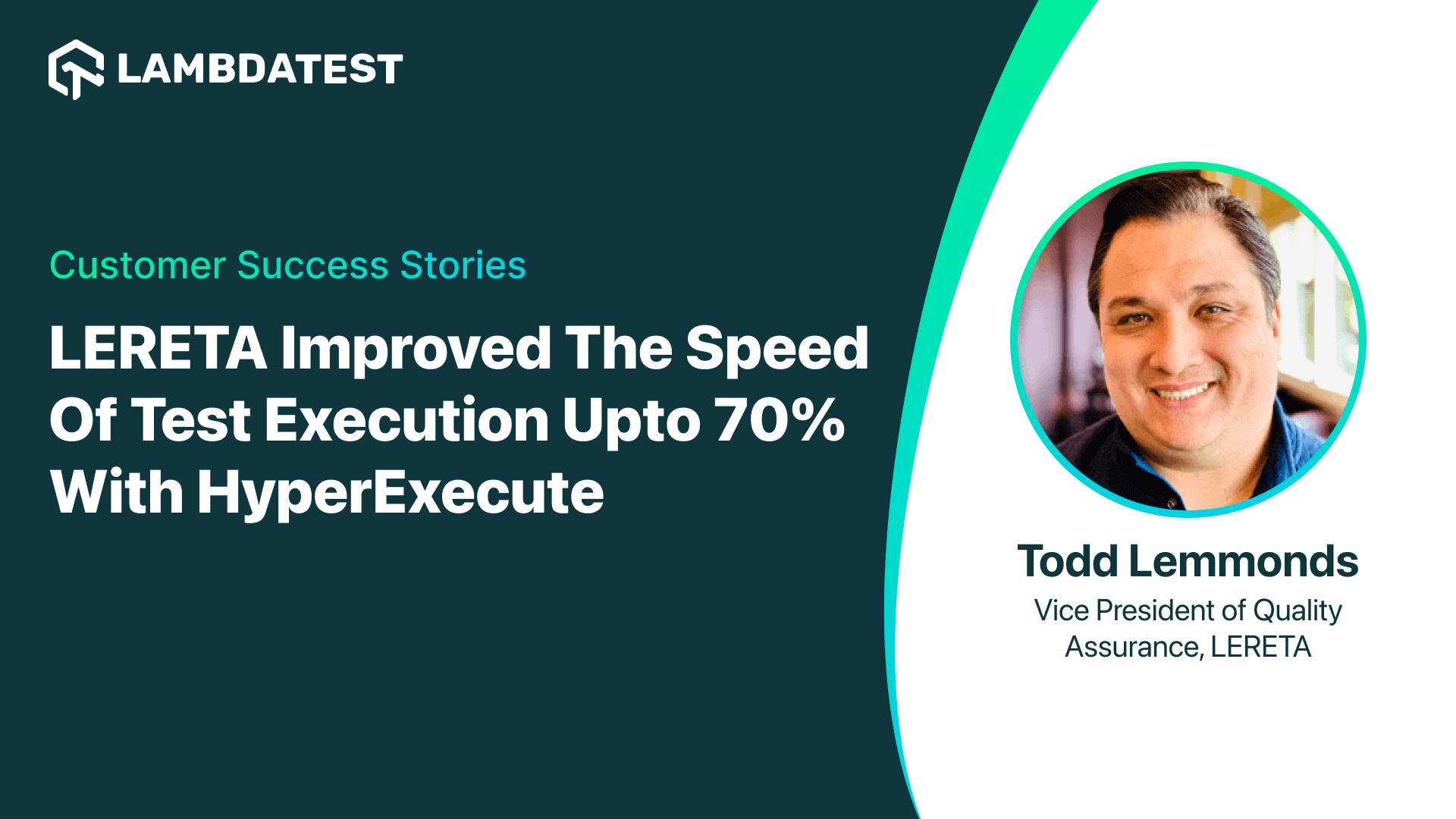 LAMBDATEST

Customer Success Stories

LERETA Improved The Speed Of Test Execution Upto 70% With HyperExecute

Todd Lemmonds

Vice President of Quality Assurance, LERETA